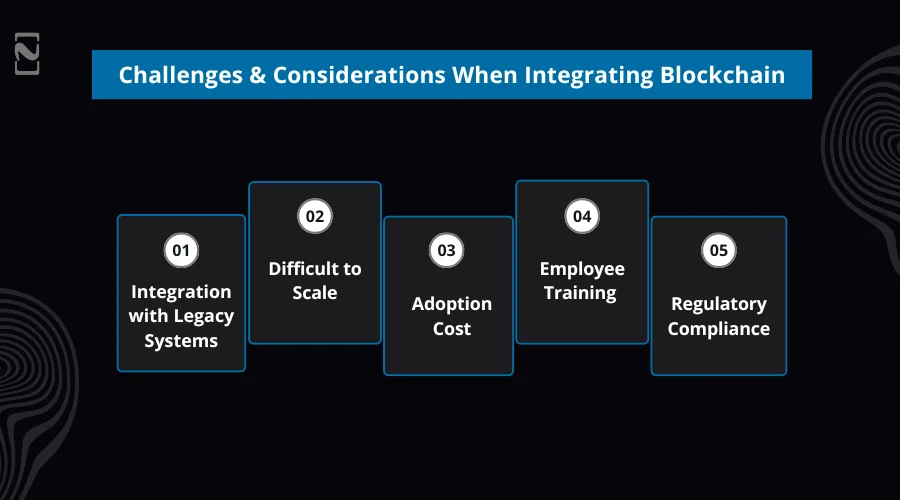 Challenges & Considerations When Integrating Blockchain

01
Integration with Legacy Systems

02
Difficult to Scale

03
Adoption Cost

04
Employee Training

05
Regulatory Compliance